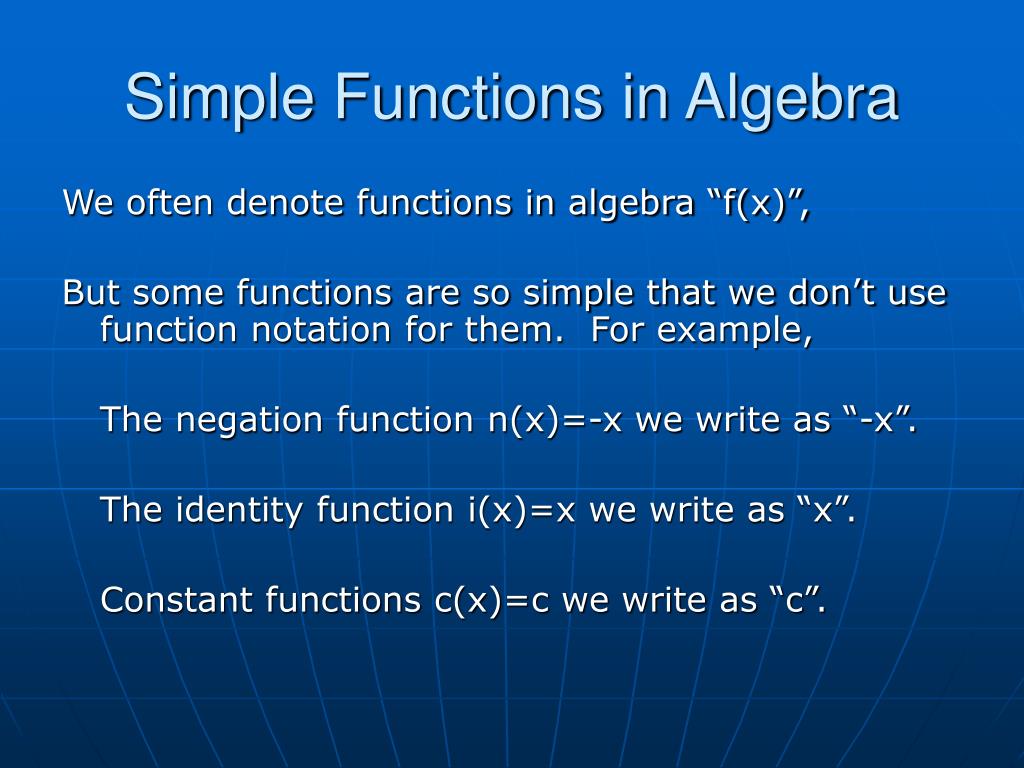 Simple Functions in Algebra

We often denote functions in algebra “f(x)”,

But some functions are so simple that we don’t use function notation for them. For example,

The negation function n(x)=-x we write as “-x”.

The identity function i(x)=x we write as “x”.

Constant functions c(x)=c we write as “c”.